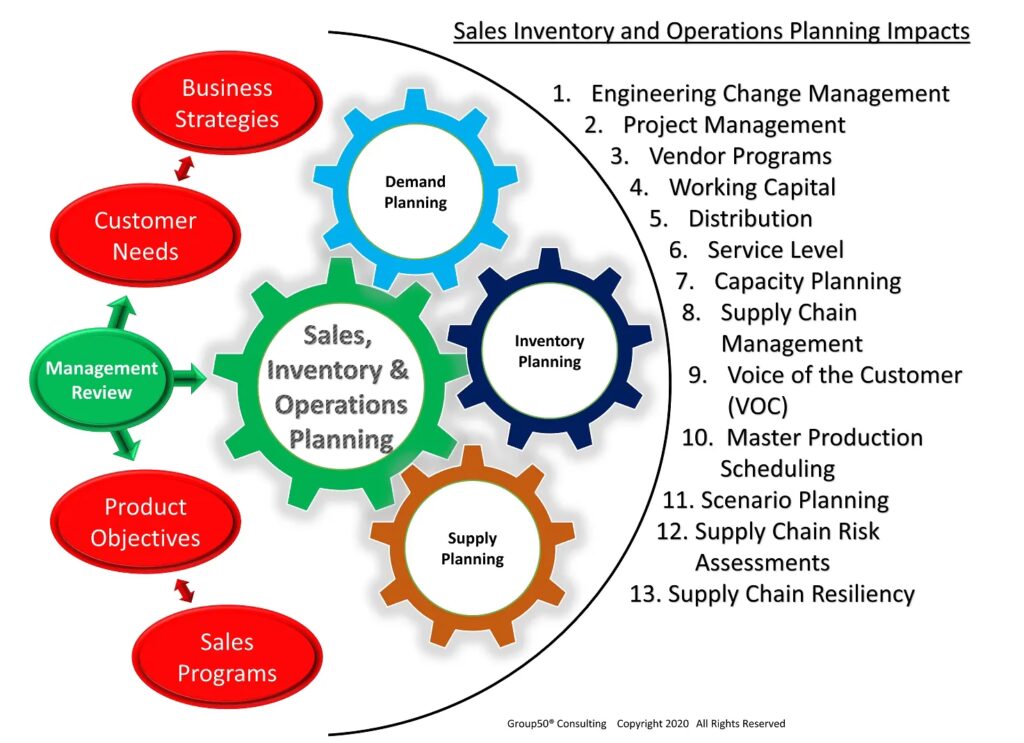 Sales Inventory and Operations Planning Impacts

Business Strategies

Customer Needs

Management Review

Product Objectives

Sales Programs

Demand Planning

Sales, Inventory & Operations Planning

Inventory Planning

Supply Planning

1. Engineering Change Management
2. Project Management
3. Vendor Programs
4. Working Capital
5. Distribution
6. Service Level
7. Capacity Planning
8. Supply Chain Management
9. Voice of the Customer (VOC)
10. Master Production Scheduling
11. Scenario Planning
12. Supply Chain Risk Assessments
13. Supply Chain Resiliency

Group50® Consulting Copyright 2020 All Rights Reserved